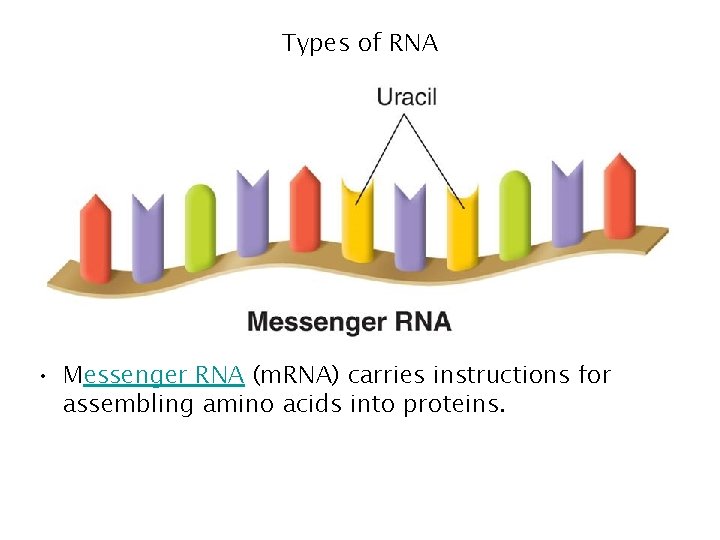 Types of RNA

Uracil

Messenger RNA

• Messenger RNA (mRNA) carries instructions for assembling amino acids into proteins.